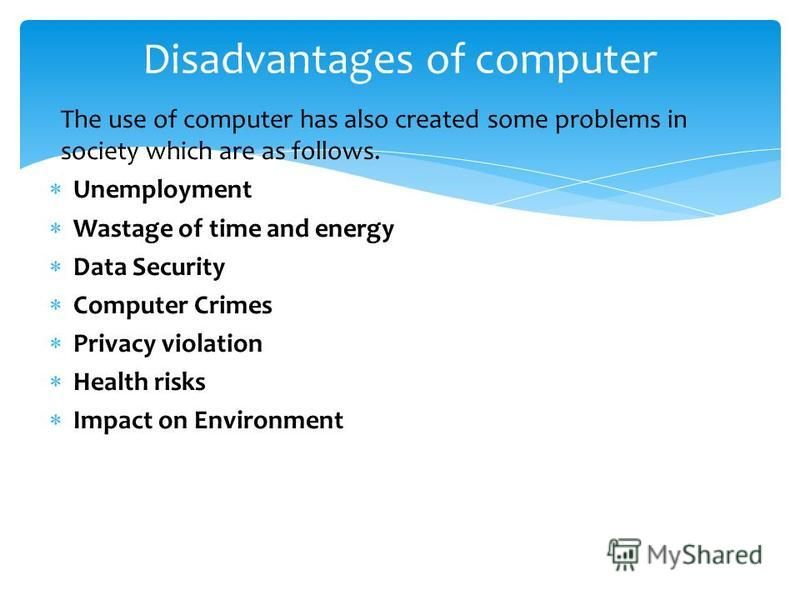 Disadvantages of computer

The use of computer has also created some problems in society which are as follows.

* Unemployment
* Wastage of time and energy
* Data Security
* Computer Crimes
* Privacy violation
* Health risks
* Impact on Environment

MyShared